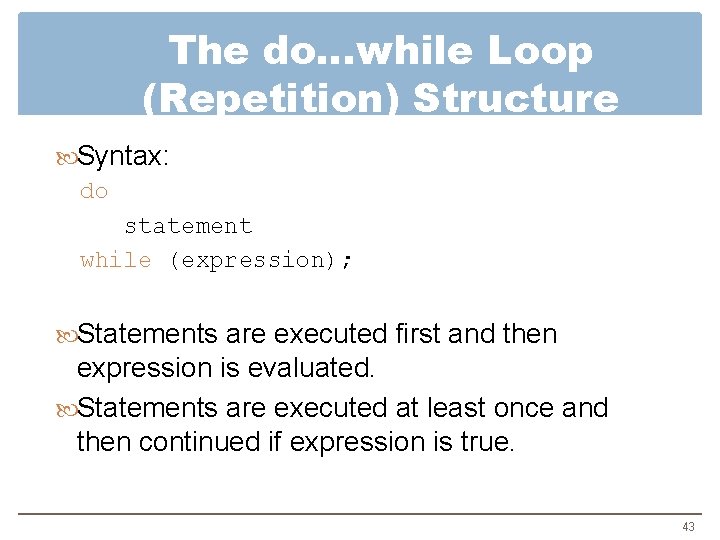 The do…while Loop (Repetition) Structure

Syntax:
do
statement
while (expression);

Statements are executed first and then expression is evaluated.

Statements are executed at least once and then continued if expression is true.

43